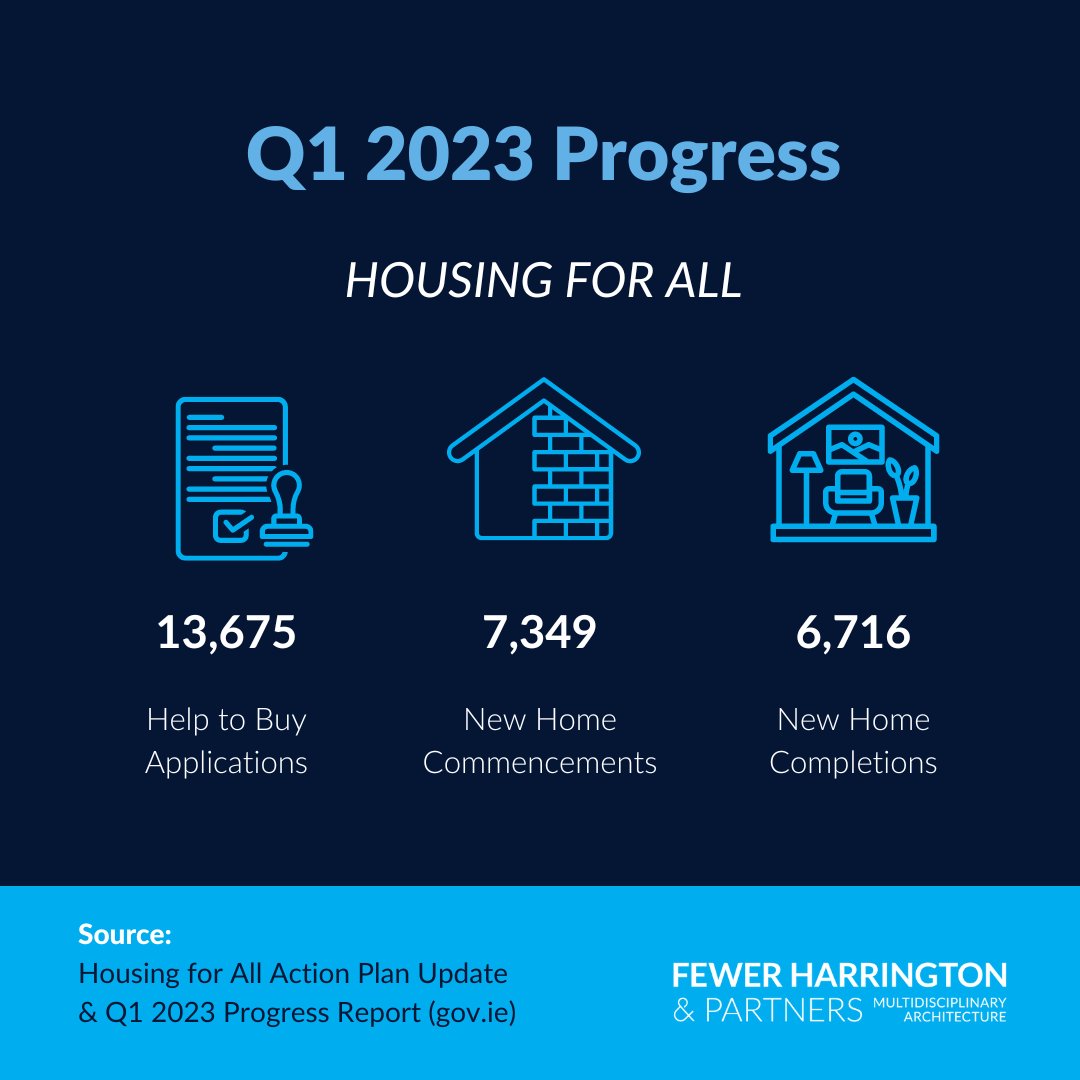 Q1 2023 Progress

HOUSING FOR ALL

13,675

Help to Buy Applications

7,349

New Home Commencements

6,716

New Home Completions

Source:
Housing for All Action Plan Update & Q1 2023 Progress Report (gov.ie)

FEWER HARRINGTON & PARTNERS MULTIDISCIPLINARY ARCHITECTURE